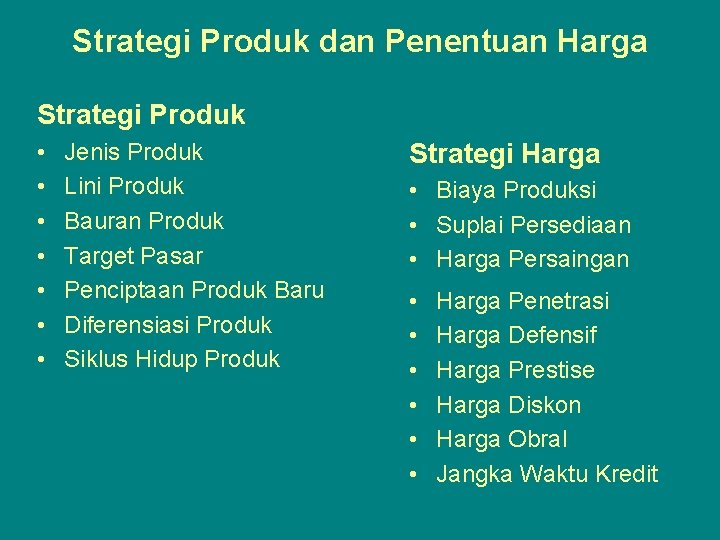 Strategi Produk dan Penentuan Harga

Strategi Produk
• Jenis Produk
• Lini Produk
• Bauran Produk
• Target Pasar
• Penciptaan Produk Baru
• Diferensiasi Produk
• Siklus Hidup Produk

Strategi Harga
• Biaya Produksi
• Suplai Persediaan
• Harga Persaingan
• Harga Penetrasi
• Harga Defensif
• Harga Prestise
• Harga Diskon
• Harga Obral
• Jangka Waktu Kredit